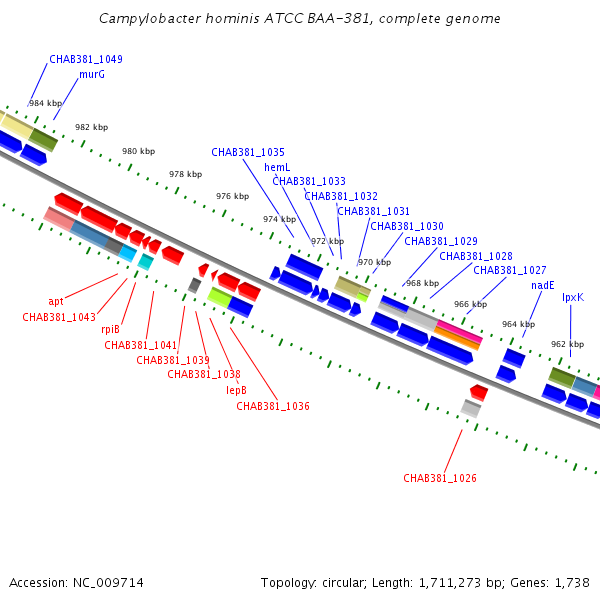 Campylobacter hominis ATCC BAA-381, complete genome

CHAB381_1049
murG
984 kbp
982 kbp
980 kbp
978 kbp
976 kbp
974 kbp
972 kbp
970 kbp
968 kbp
966 kbp
964 kbp
962 kbp

CHAB381_1035
hemL
CHAB381_1033
CHAB381_1032
CHAB381_1031
CHAB381_1030
CHAB381_1029
CHAB381_1028
CHAB381_1027
nadE
lpxK

apt
CHAB381_1043
rpiB
CHAB381_1041
CHAB381_1039
CHAB381_1038
lepB
CHAB381_1036
CHAB381_1026

Accession: NC_009714

Topology: circular; Length: 1,711,273 bp; Genes: 1,738